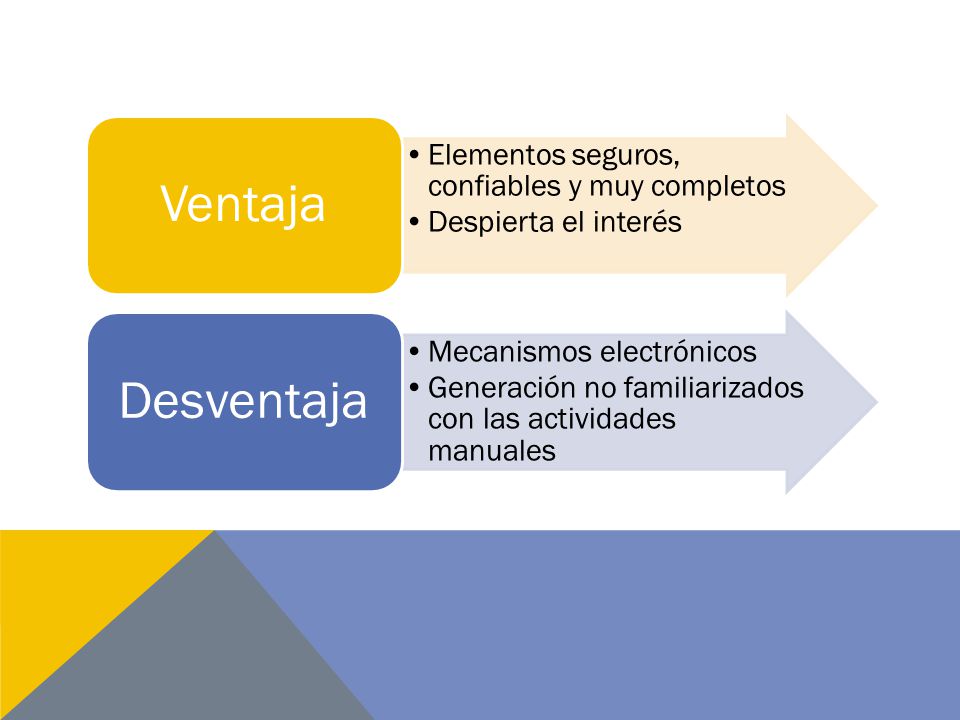 Ventaja

• Elementos seguros, confiables y muy completos
• Despierta el interés

Desventaja

• Mecanismos electrónicos
• Generación no familiarizados con las actividades manuales